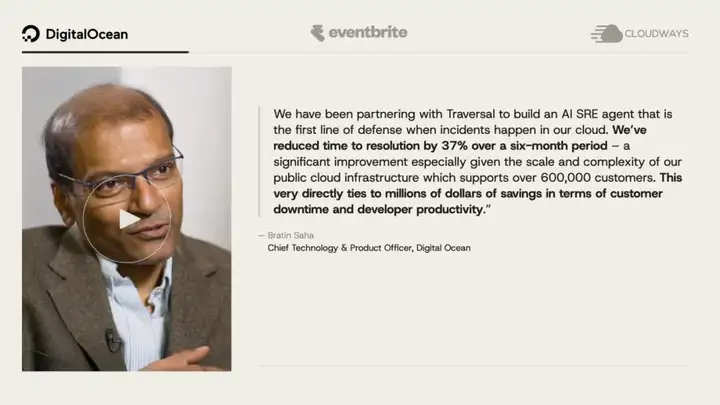 DigitalOcean

eventbrite

CLOUDWAYS

We have been partnering with Traversal to build an AI SRE agent that is the first line of defense when incidents happen in our cloud. We've reduced time to resolution by 37% over a six-month period – a significant improvement especially given the scale and complexity of our public cloud infrastructure which supports over 600,000 customers. This very directly ties to millions of dollars of savings in terms of customer downtime and developer productivity."

— Bratin Saha
Chief Technology & Product Officer, Digital Ocean